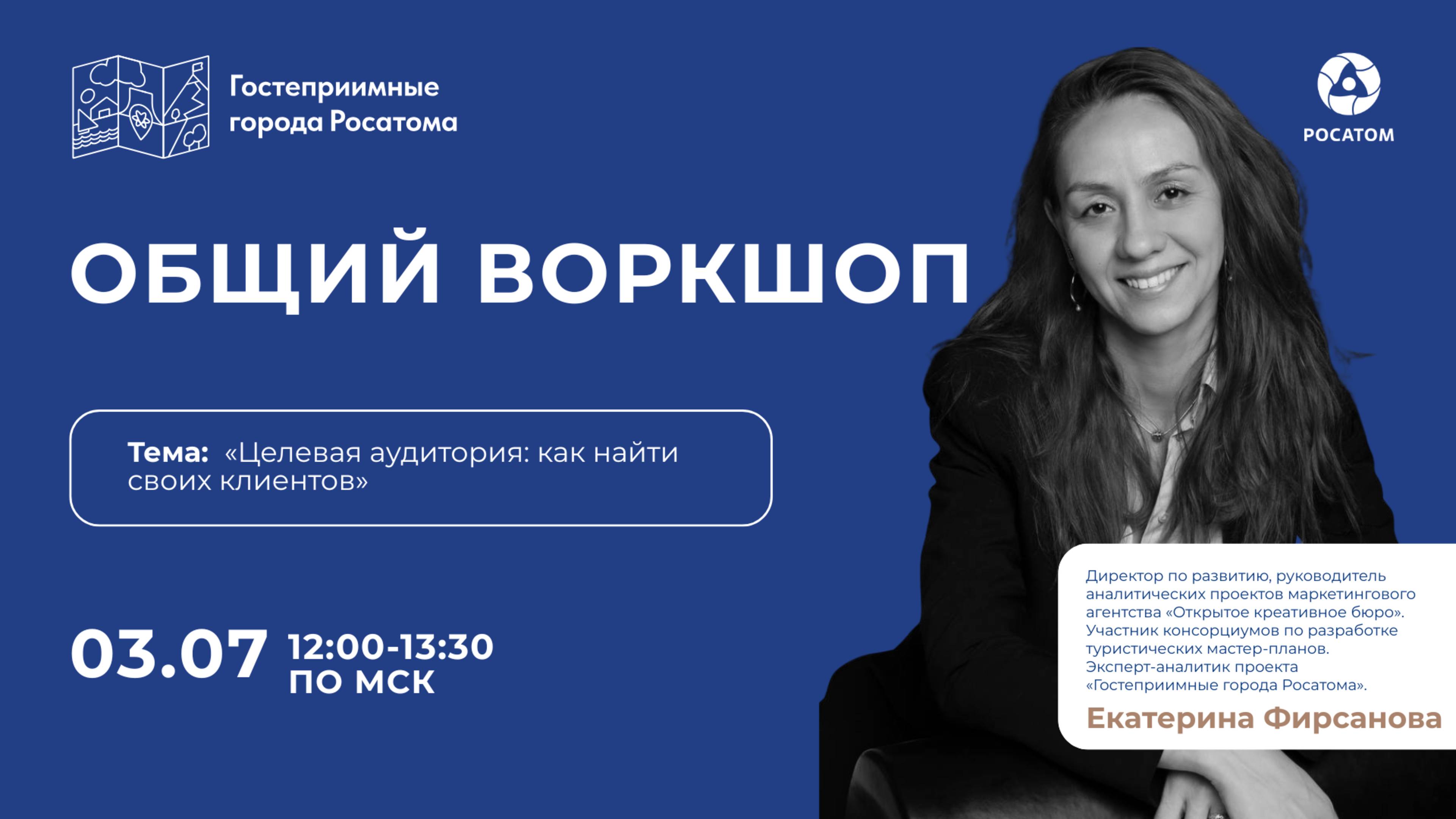 Гостеприимные города Росатома

РОСАТОМ

ОБЩИЙ ВОРКШОП

Тема: «Целевая аудитория: как найти своих клиентов»

03.07 12:00-13:30 ПО МСК

Директор по развитию, руководитель аналитических проектов маркетингового агентства «Открытое креативное бюро». Участник консорциумов по разработке туристических мастер-планов. Эксперт-аналитик проекта «Гостеприимные города Росатома».

Екатерина Фирсанова